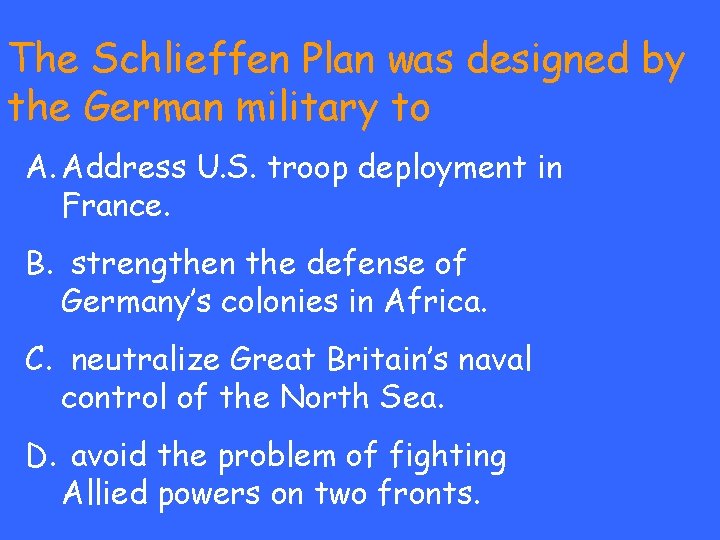 The Schlieffen Plan was designed by the German military to

A. Address U.S. troop deployment in France.

B. strengthen the defense of Germany's colonies in Africa.

C. neutralize Great Britain's naval control of the North Sea.

D. avoid the problem of fighting Allied powers on two fronts.